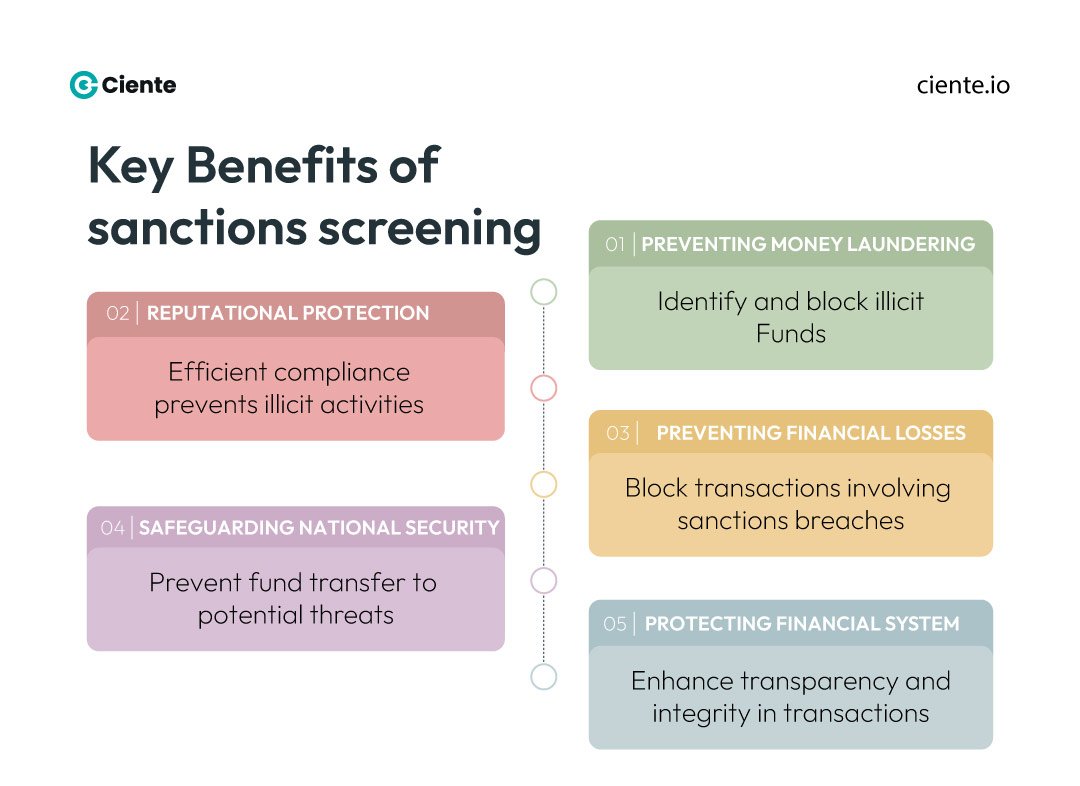 Ciente

ciente.io

Key Benefits of sanctions screening

01 | PREVENTING MONEY LAUNDERING

Identify and block illicit Funds

02 | REPUTATIONAL PROTECTION

Efficient compliance prevents illicit activities

03 | PREVENTING FINANCIAL LOSSES

Block transactions involving sanctions breaches

04 | SAFEGUARDING NATIONAL SECURITY

Prevent fund transfer to potential threats

05 | PROTECTING FINANCIAL SYSTEM

Enhance transparency and integrity in transactions